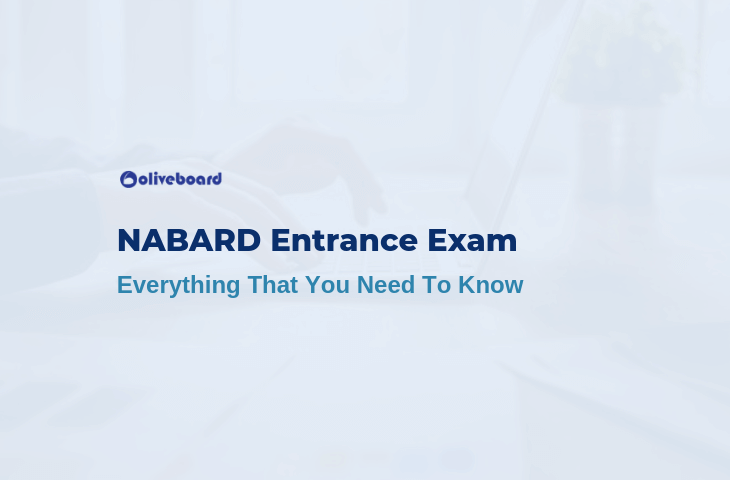 oliveboard

NABARD Entrance Exam

Everything That You Need To Know